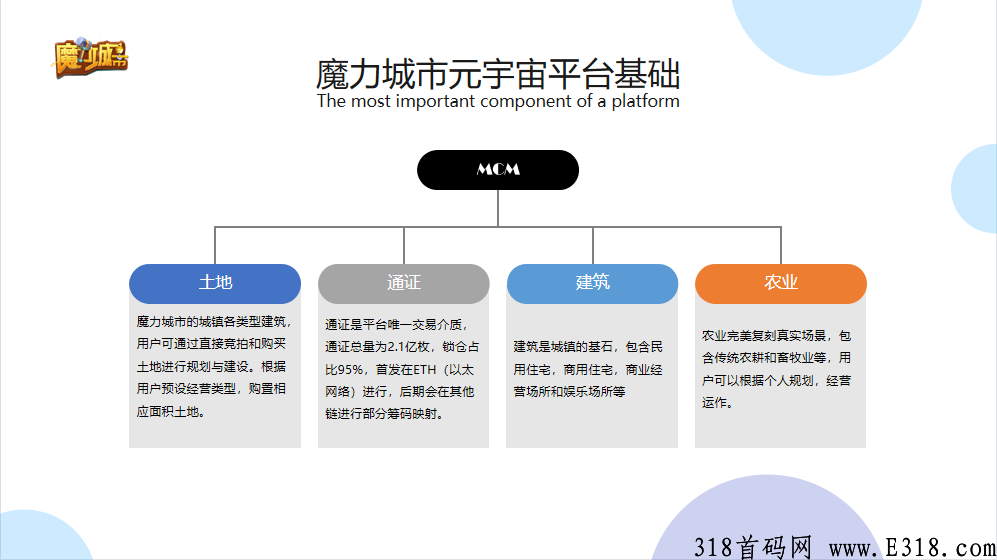 魔力城市

魔力城市元宇宙平台基础
The most important component of a platform

MCM

土地

魔力城市的城镇各类型建筑，用户可通过直接竞拍和购买土地进行规划与建设。根据用户预设经营类型，购置相应面积土地。

通证

通证是平台唯一交易介质，通证总量为2.1亿枚，锁仓占比95%，首发在ETH（以太网络）进行，后期会在其他链进行部分筹码映射。

建筑

建筑是城镇的基石，包含民用住宅，商用住宅，商业经营场所和娱乐场所等

农业

农业完美复刻真实场景，包含传统农耕和畜牧业等，用户可以根据个人规划，经营运作。

318首码网 www.E318.com